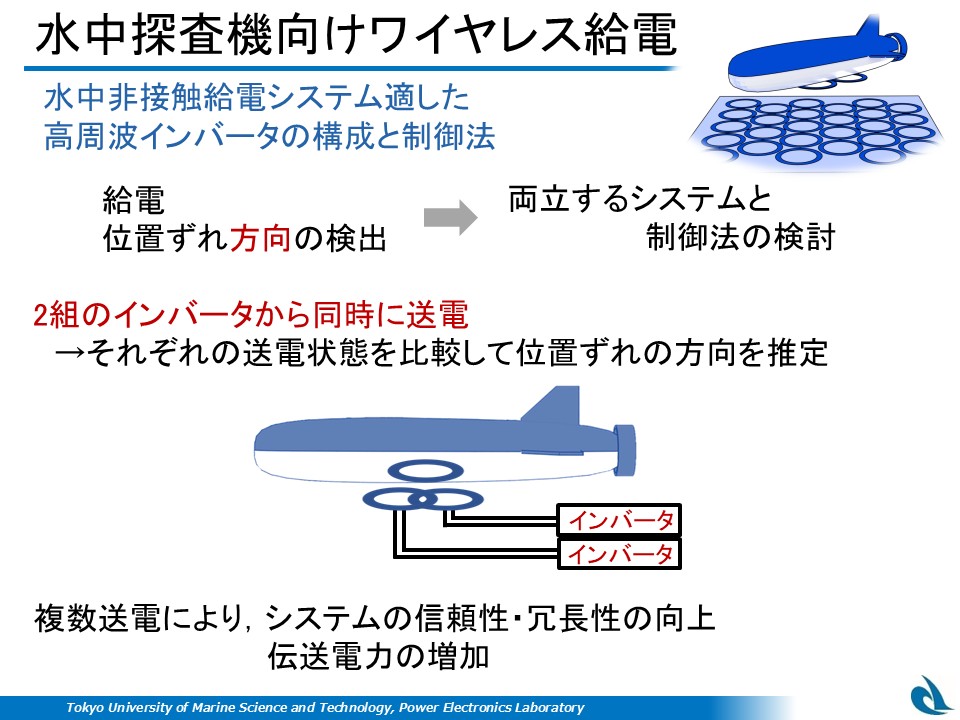 水中探査機向けワイヤレス給電

水中非接触給電システム適した
高周波インバータの構成と制御法

給電
位置ずれ方向の検出

両立するシステムと
制御法の検討

2組のインバータから同時に送電
→それぞれの送電状態を比較して位置ずれの方向を推定

インバータ
インバータ

複数送電により，システムの信頼性･冗長性の向上
伝送電力の増加

Tokyo University of Marine Science and Technology, Power Electronics Laboratory